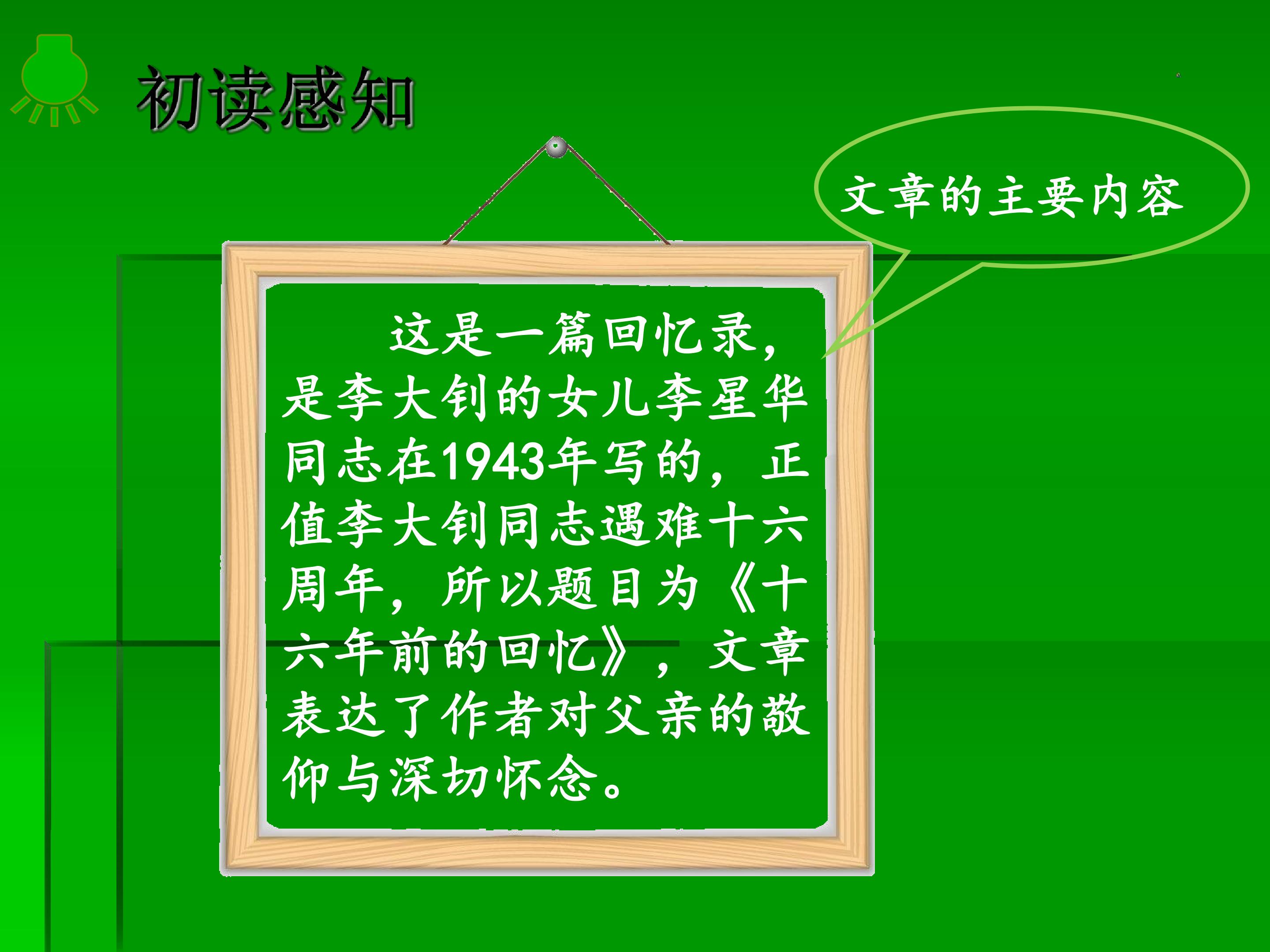 初读感知

文章的主要内容

这是一篇回忆录，是李大钊的女儿李星华同志在1943年写的，正值李大钊同志遇难十六周年，所以题目为《十六年前的回忆》，文章表达了作者对父亲的敬仰与深切怀念。